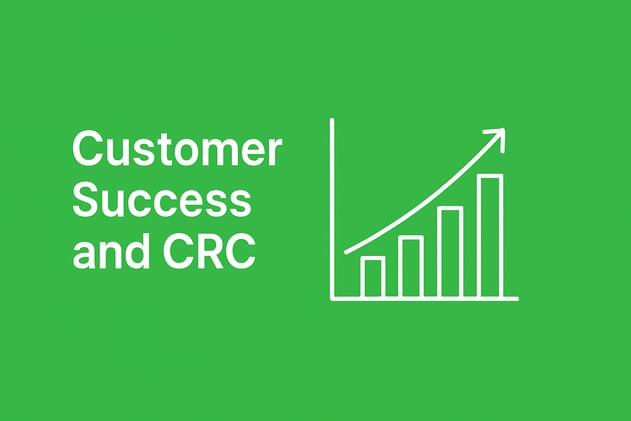 Customer Success and CRC